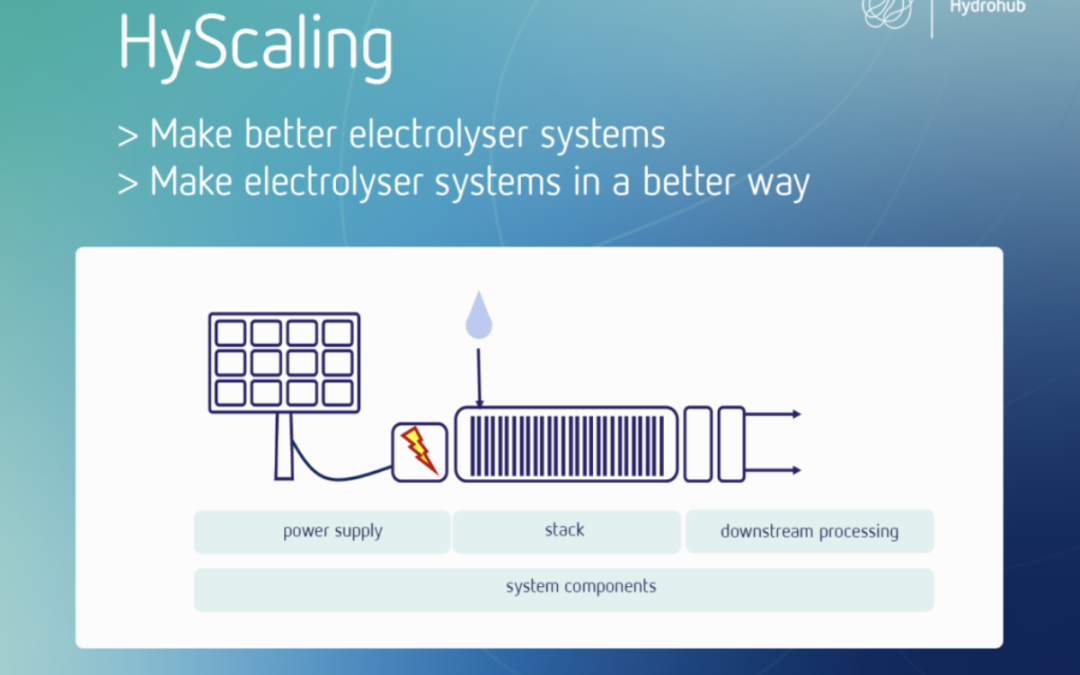 Hydrohub

HyScaling

> Make better electrolyser systems
> Make electrolyser systems in a better way

power supply

stack

downstream processing

system components